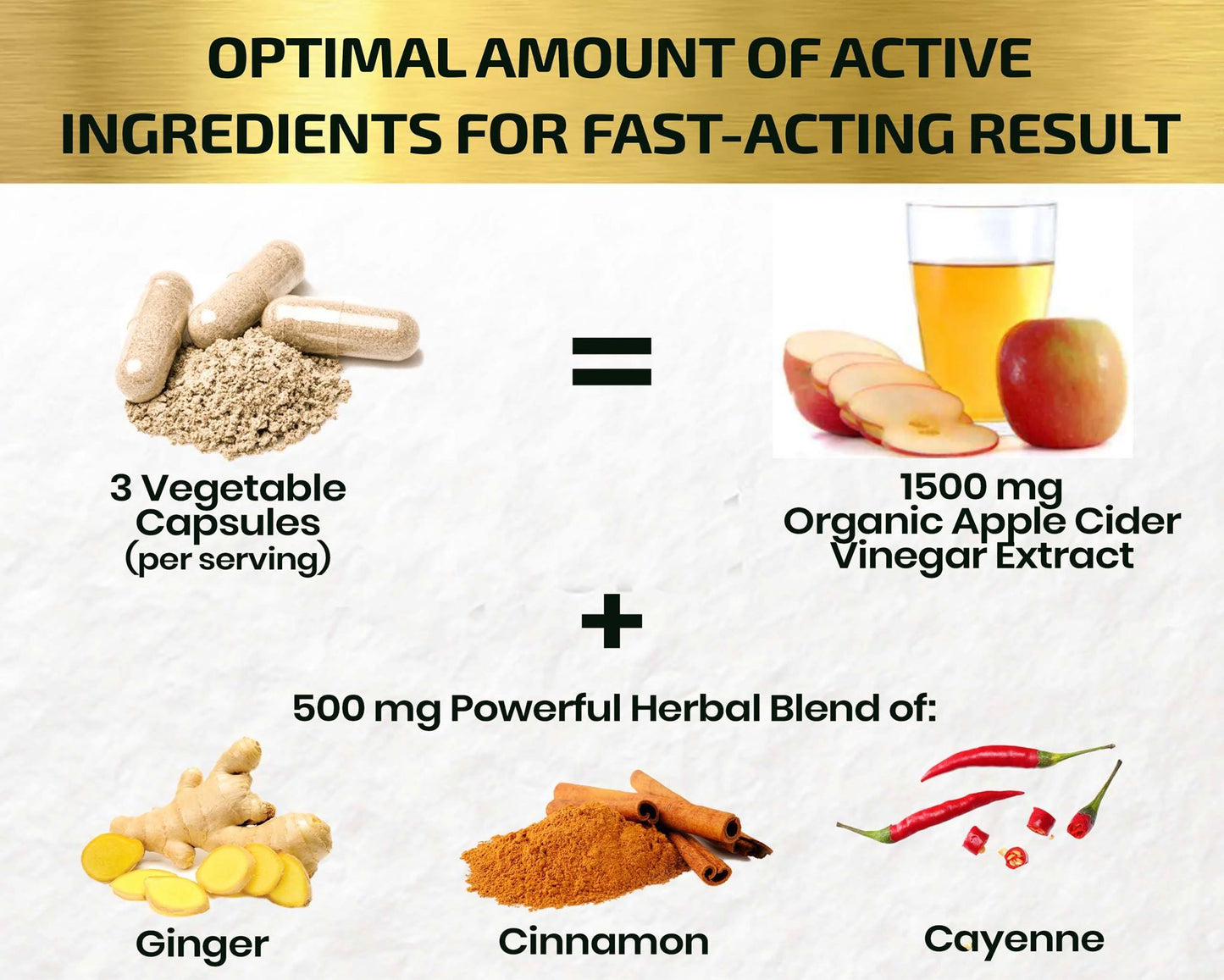 OPTIMAL AMOUNT OF ACTIVE INGREDIENTS FOR FAST-ACTING RESULT

3 Vegetable Capsules (per serving)

=

1500 mg Organic Apple Cider Vinegar Extract

+

500 mg Powerful Herbal Blend of:

Ginger

Cinnamon

Cayenne